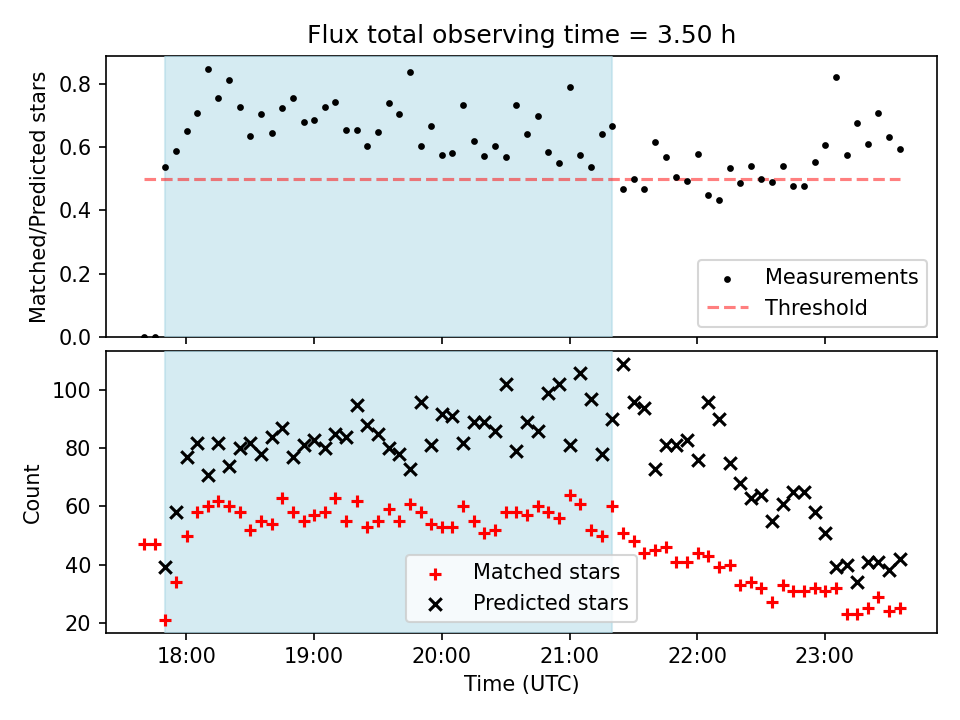 Flux total observing time = 3.50 h

Matched/Predicted stars

0.8
0.6
0.4
0.2
0.0

Measurements
Threshold

Count

100
80
60
40
20

Matched stars
Predicted stars

18:00
19:00
20:00
21:00
22:00
23:00

Time (UTC)